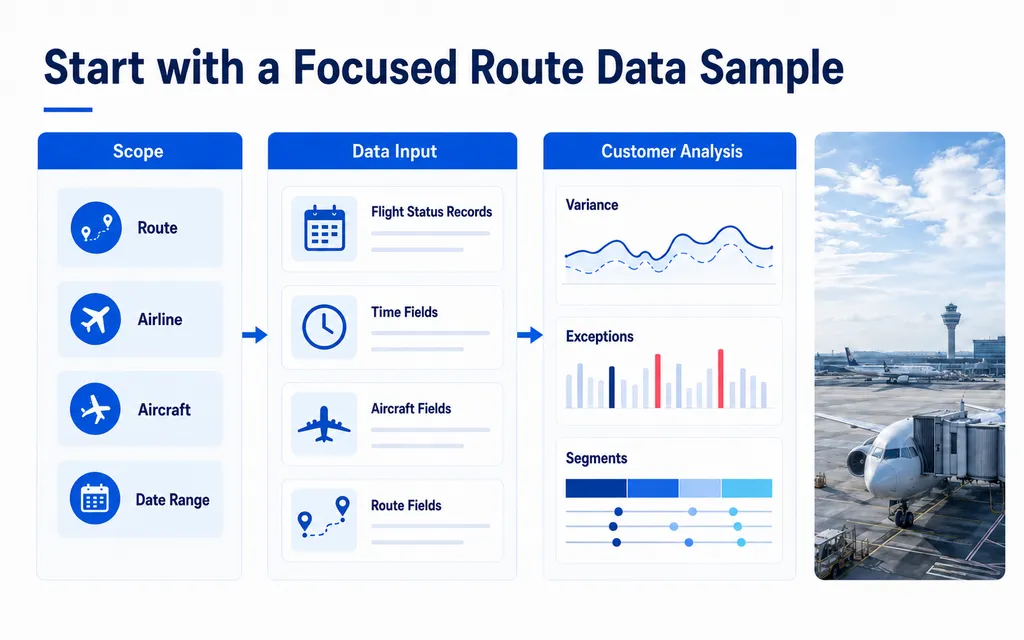 Start with a Focused Route Data Sample

Scope

Route

Airline

Aircraft

Date Range

Data Input

Flight Status Records

Time Fields

Aircraft Fields

Route Fields

Customer Analysis

Variance

Exceptions

Segments